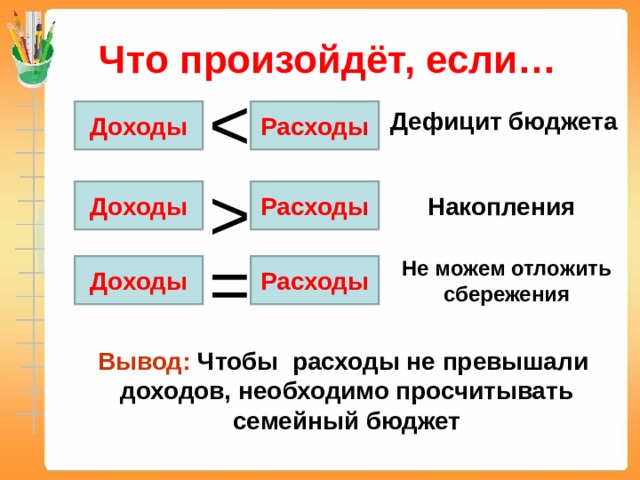 Что произойдёт, если…

Доходы $<$ Расходы Дефицит бюджета

Доходы $>$ Расходы Накопления

Доходы $=$ Расходы Не можем отложить сбережения

Вывод: Чтобы расходы не превышали доходов, необходимо просчитывать семейный бюджет